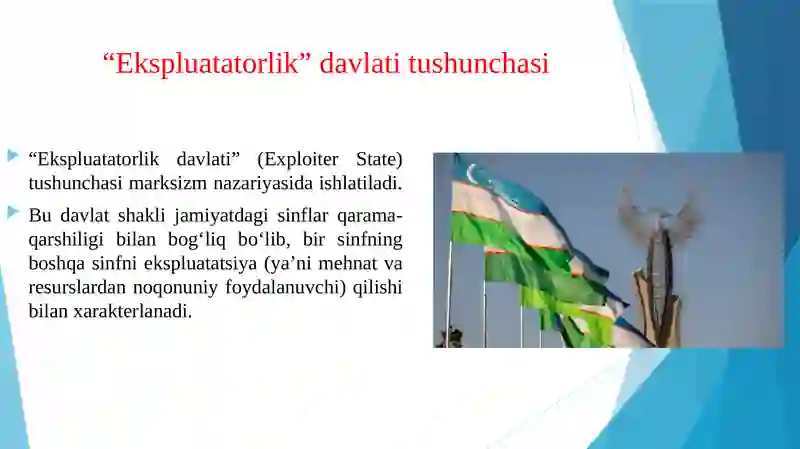 “Ekspluatatorlik” davlati tushunchasi

“Ekspluatatorlik davlati” (Exploiter State) tushunchasi marksizm nazariyasida ishlatiladi.

Bu davlat shakli jamiyatdagi sinflar qarama-qarshiligi bilan bog‘liq bo‘lib, bir sinfning boshqa sinfni ekspluatatsiya (ya’ni mehnat va resurslardan noqonuniy foydalanuvchi) qilishi bilan xarakterlanadi.